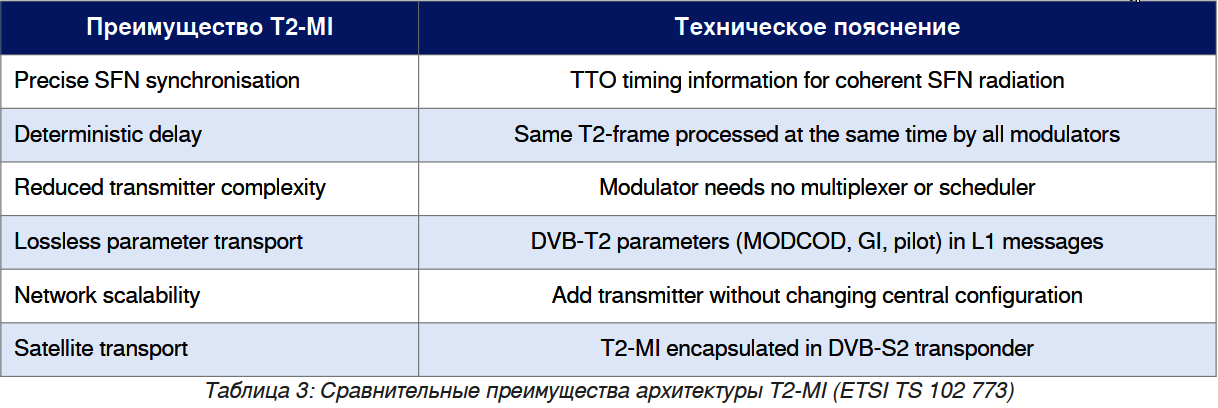 | Преимущество T2-MI | Техническое пояснение |
|---|---|
| Precise SFN synchronisation | TTO timing information for coherent SFN radiation |
| Deterministic delay | Same T2-frame processed at the same time by all modulators |
| Reduced transmitter complexity | Modulator needs no multiplexer or scheduler |
| Lossless parameter transport | DVB-T2 parameters (MODCOD, GI, pilot) in L1 messages |
| Network scalability | Add transmitter without changing central configuration |
| Satellite transport | T2-MI encapsulated in DVB-S2 transponder |

Таблица 3: Сравнительные преимущества архитектуры T2-MI (ETSI TS 102 773)